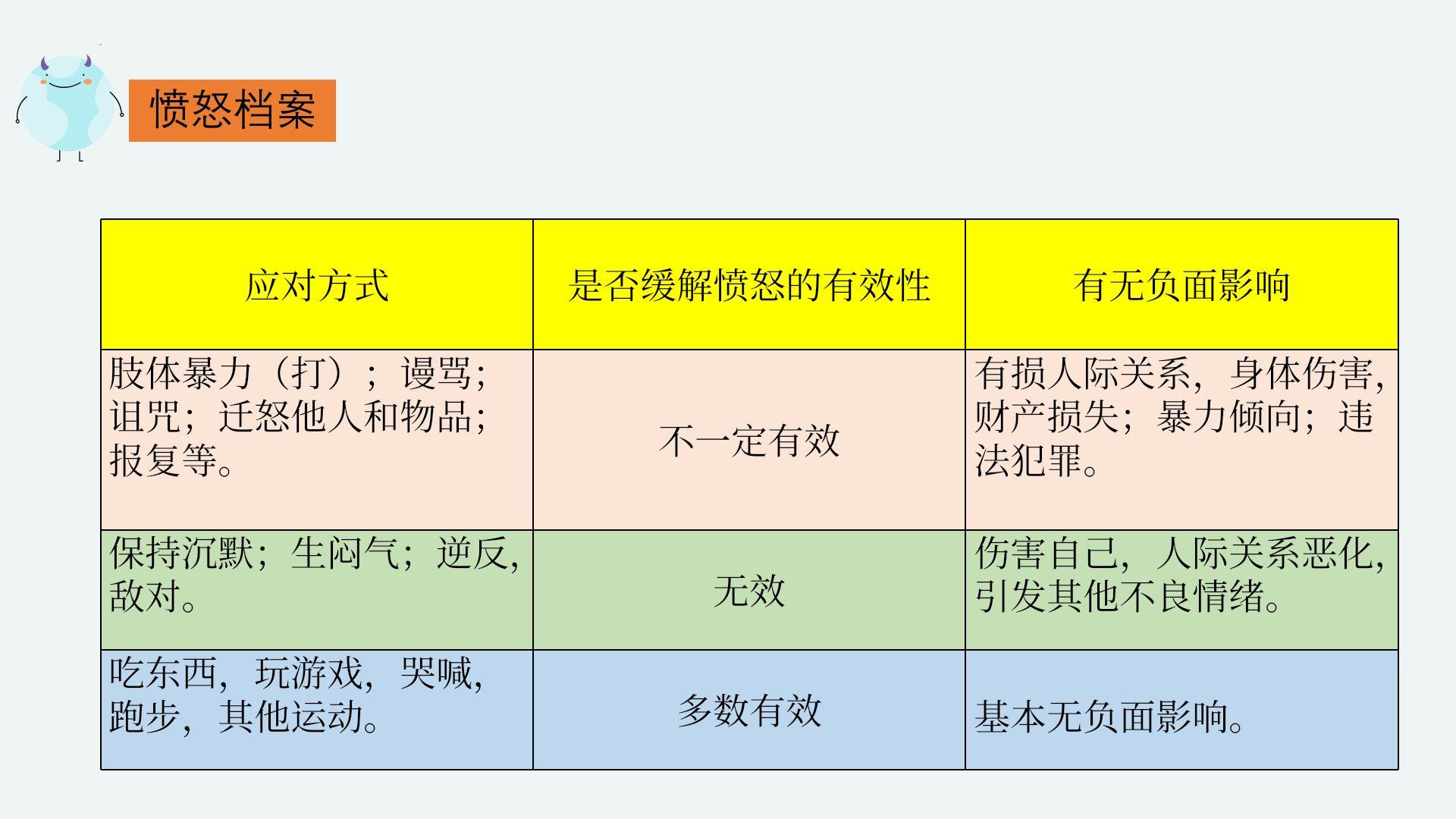 愤怒档案

| 应对方式 | 是否缓解愤怒的有效性 | 有无负面影响 |
|---|---|---|
| 肢体暴力（打）；谩骂；诅咒；迁怒他人和物品；报复等。 | 不一定有效 | 有损人际关系，身体伤害，财产损失；暴力倾向；违法犯罪。 |
| 保持沉默；生闷气；逆反，敌对。 | 无效 | 伤害自己，人际关系恶化，引发其他不良情绪。 |
| 吃东西，玩游戏，哭喊，跑步，其他运动。 | 多数有效 | 基本无负面影响。 |